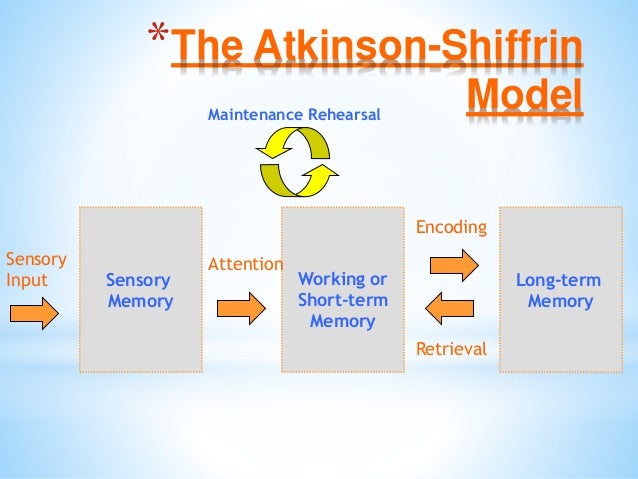 *The Atkinson-Shiffrin Model

Maintenance Rehearsal

Sensory Input

Sensory Memory

Attention

Working or Short-term Memory

Encoding

Retrieval

Long-term Memory